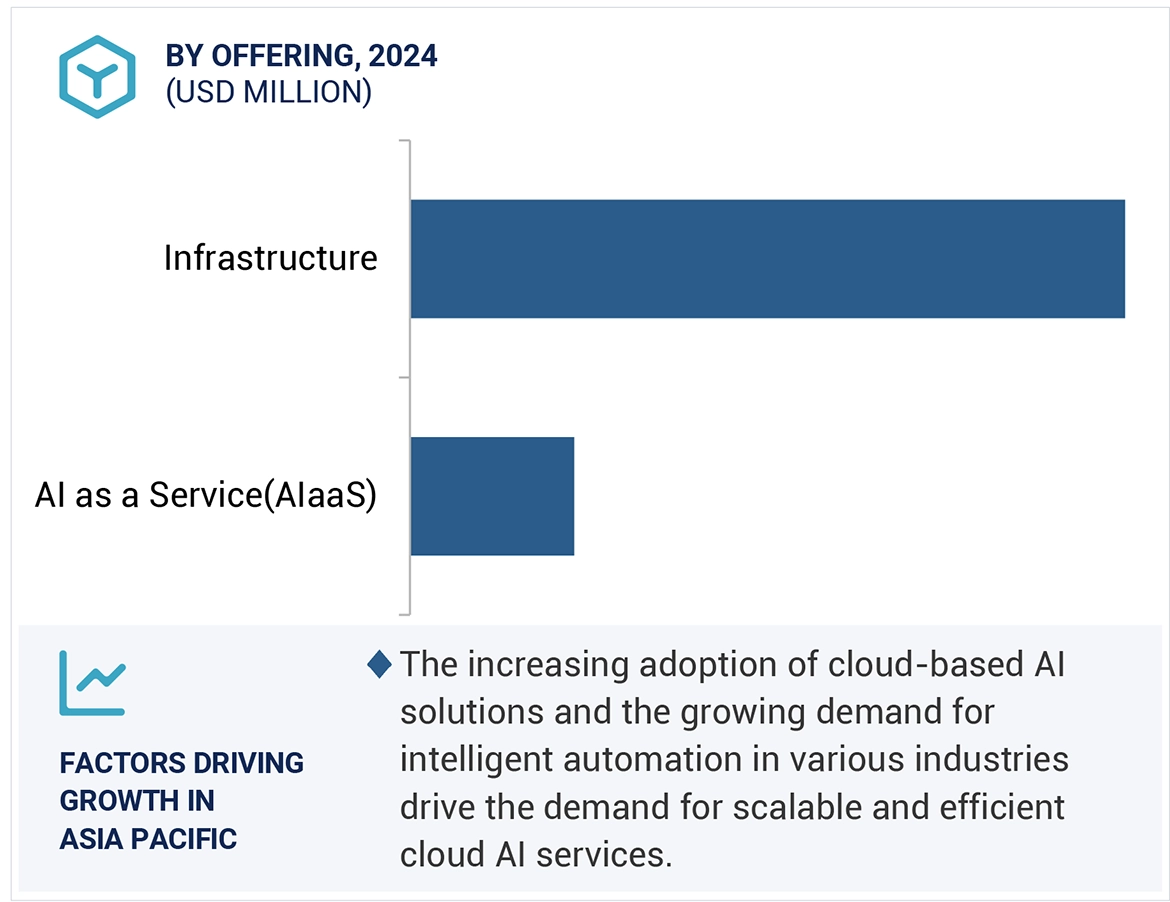 BY OFFERING, 2024
(USD MILLION)

Infrastructure

AI as a Service(AIaaS)

FACTORS DRIVING GROWTH IN ASIA PACIFIC

◆ The increasing adoption of cloud-based AI solutions and the growing demand for intelligent automation in various industries drive the demand for scalable and efficient cloud AI services.